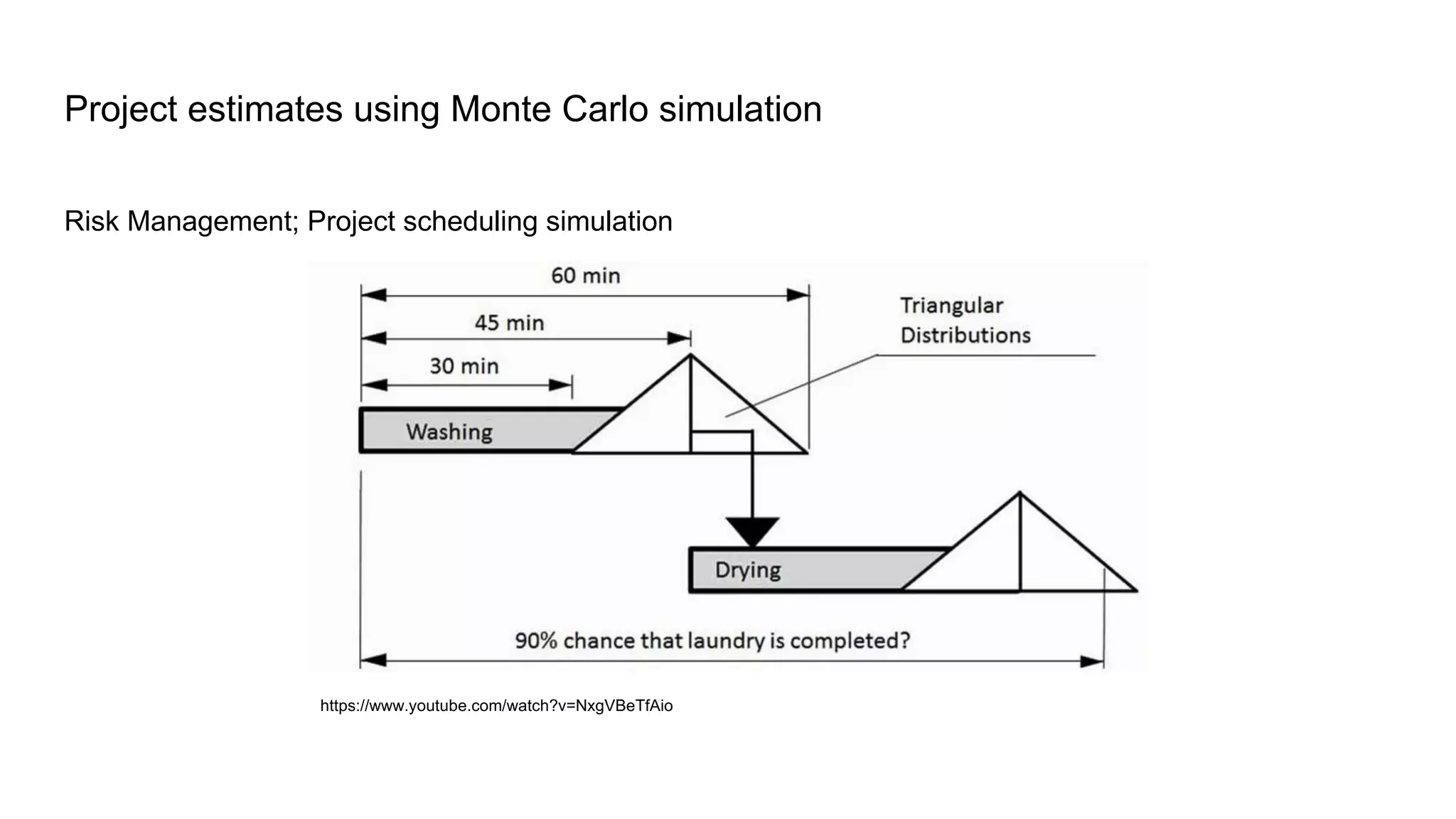 Project estimates using Monte Carlo simulation

Risk Management; Project scheduling simulation

60 min

45 min

30 min

Triangular Distributions

Washing

Drying

90% chance that laundry is completed?

https://www.youtube.com/watch?v=NxgVBeTfAio